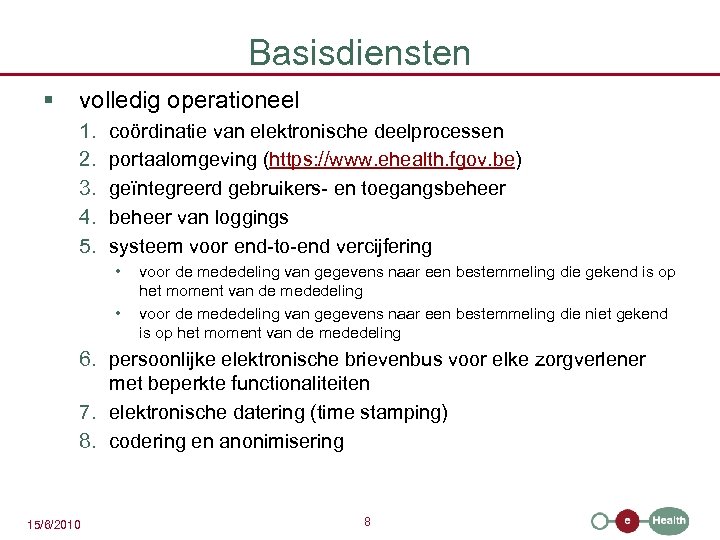 Basisdiensten

▪ volledig operationeel

1. coördinatie van elektronische deelprocessen
2. portaalomgeving (https://www.ehealth.fgov.be)
3. geïntegreerd gebruikers- en toegangsbeheer
4. beheer van loggings
5. systeem voor end-to-end vercijfering
   • voor de mededeling van gegevens naar een bestemmeling die gekend is op het moment van de mededeling
   • voor de mededeling van gegevens naar een bestemmeling die niet gekend is op het moment van de mededeling
6. persoonlijke elektronische brievenbus voor elke zorgverlener met beperkte functionaliteiten
7. elektronische datering (time stamping)
8. codering en anonimisering

15/6/2010

8

e Health